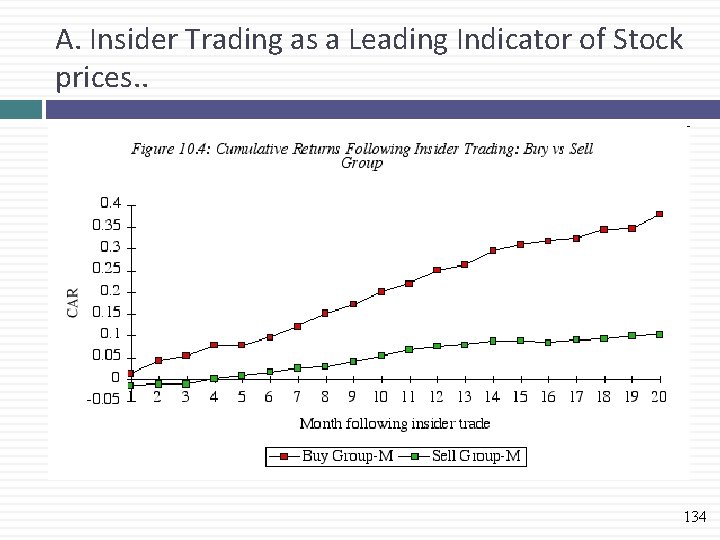 A. Insider Trading as a Leading Indicator of Stock prices..

Figure 10.4: Cumulative Returns Following Insider Trading: Buy vs Sell Group

CAR

0.4
0.35
0.3
0.25
0.2
0.15
0.1
0.05
0
-0.05

1 2 3 4 5 6 7 8 9 10 11 12 13 14 15 16 17 18 19 20

Month following insider trade

Buy Group-M
Sell Group-M

134